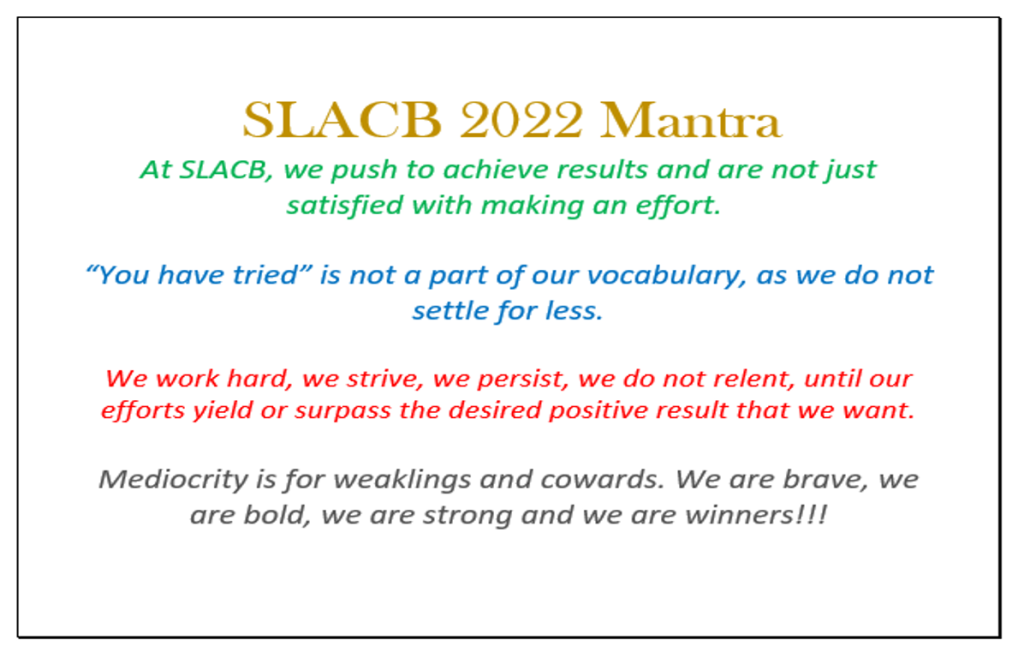 SLACB 2022 Mantra

At SLACB, we push to achieve results and are not just satisfied with making an effort.

“You have tried” is not a part of our vocabulary, as we do not settle for less.

We work hard, we strive, we persist, we do not relent, until our efforts yield or surpass the desired positive result that we want.

Mediocrity is for weaklings and cowards. We are brave, we are bold, we are strong and we are winners!!!